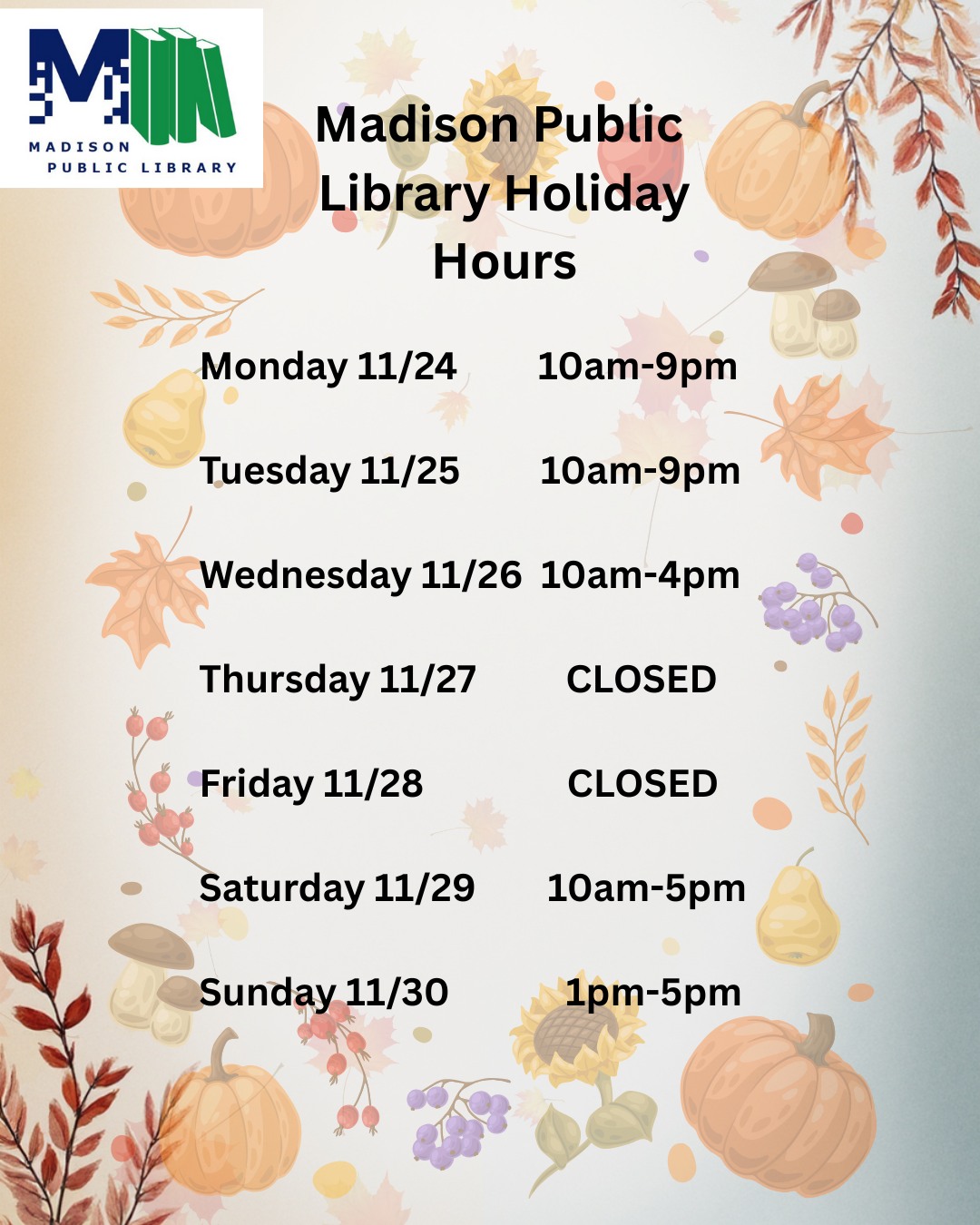 MADISON
PUBLIC LIBRARY

Madison Public Library Holiday Hours

Monday 11/24 10am-9pm

Tuesday 11/25 10am-9pm

Wednesday 11/26 10am-4pm

Thursday 11/27 CLOSED

Friday 11/28 CLOSED

Saturday 11/29 10am-5pm

Sunday 11/30 1pm-5pm